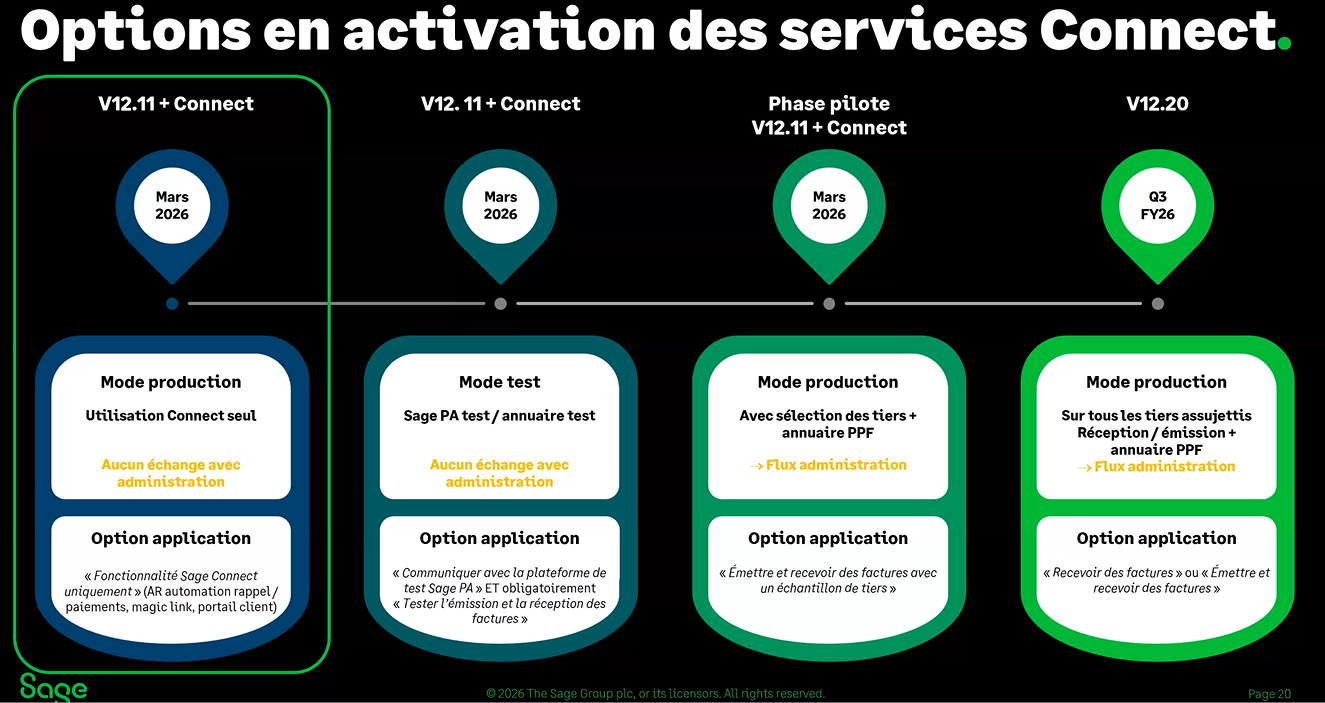 Options en activation des services Connect.

V12.11 + Connect

Mars 2026

Mode production

Utilisation Connect seul

Aucun échange avec administration

Option application

« Fonctionnalité Sage Connect uniquement » (AR automation rappel / paiements, magic link, portail client)

V12. 11 + Connect

Mars 2026

Mode test

Sage PA test / annuaire test

Aucun échange avec administration

Option application

« Communiquer avec la plateforme de test Sage PA » ET obligatoirement « Tester l'émission et la réception des factures »

Phase pilote V12.11 + Connect

Mars 2026

Mode production

Avec sélection des tiers + annuaire PPF

→ Flux administration

Option application

« Émettre et recevoir des factures avec un échantillon de tiers »

V12.20

Q3 FY26

Mode production

Sur tous les tiers assujettis Réception / émission + annuaire PPF

→ Flux administration

Option application

« Recevoir des factures » ou « Émettre et recevoir des factures »

Sage

© 2026 The Sage Group plc, or its licensors. All rights reserved.

Page 20